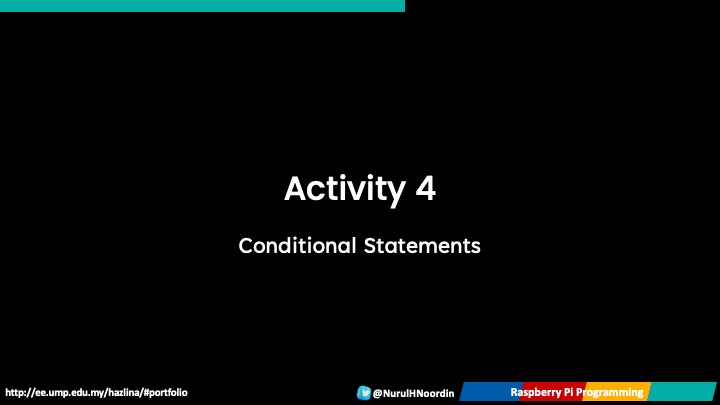 Activity 4

Conditional Statements

http://ee.ump.edu.my/hazlina/#portfolio

@NurulHNoordin

Raspberry Pi Programming